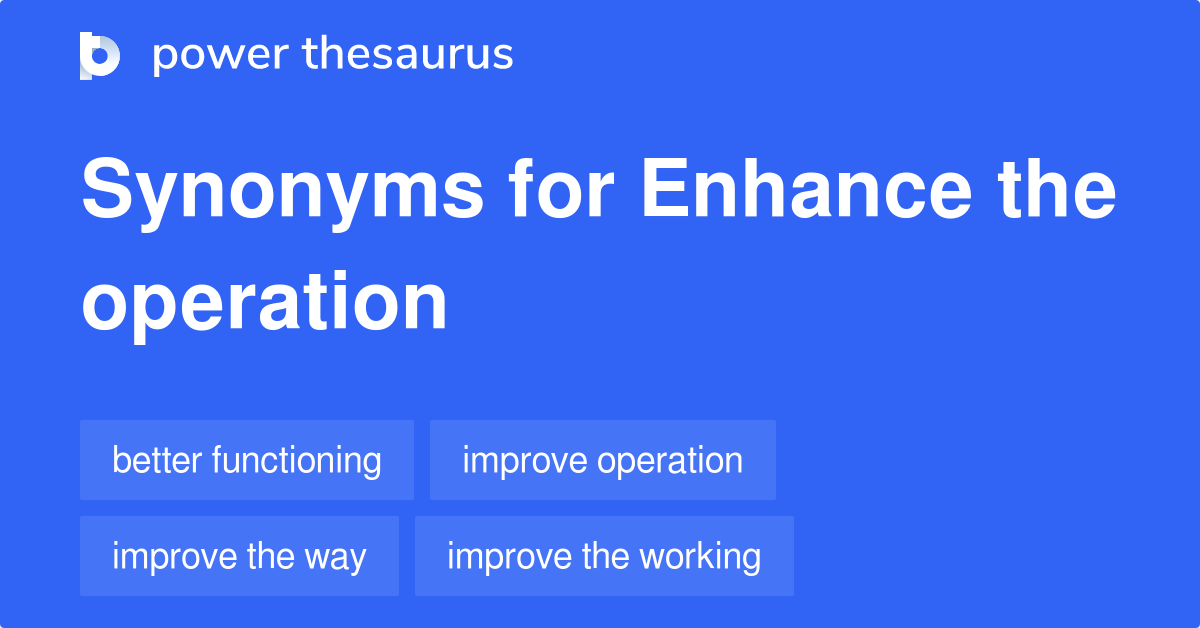 power thesaurus

Synonyms for Enhance the operation

better functioning

improve operation

improve the way

improve the working